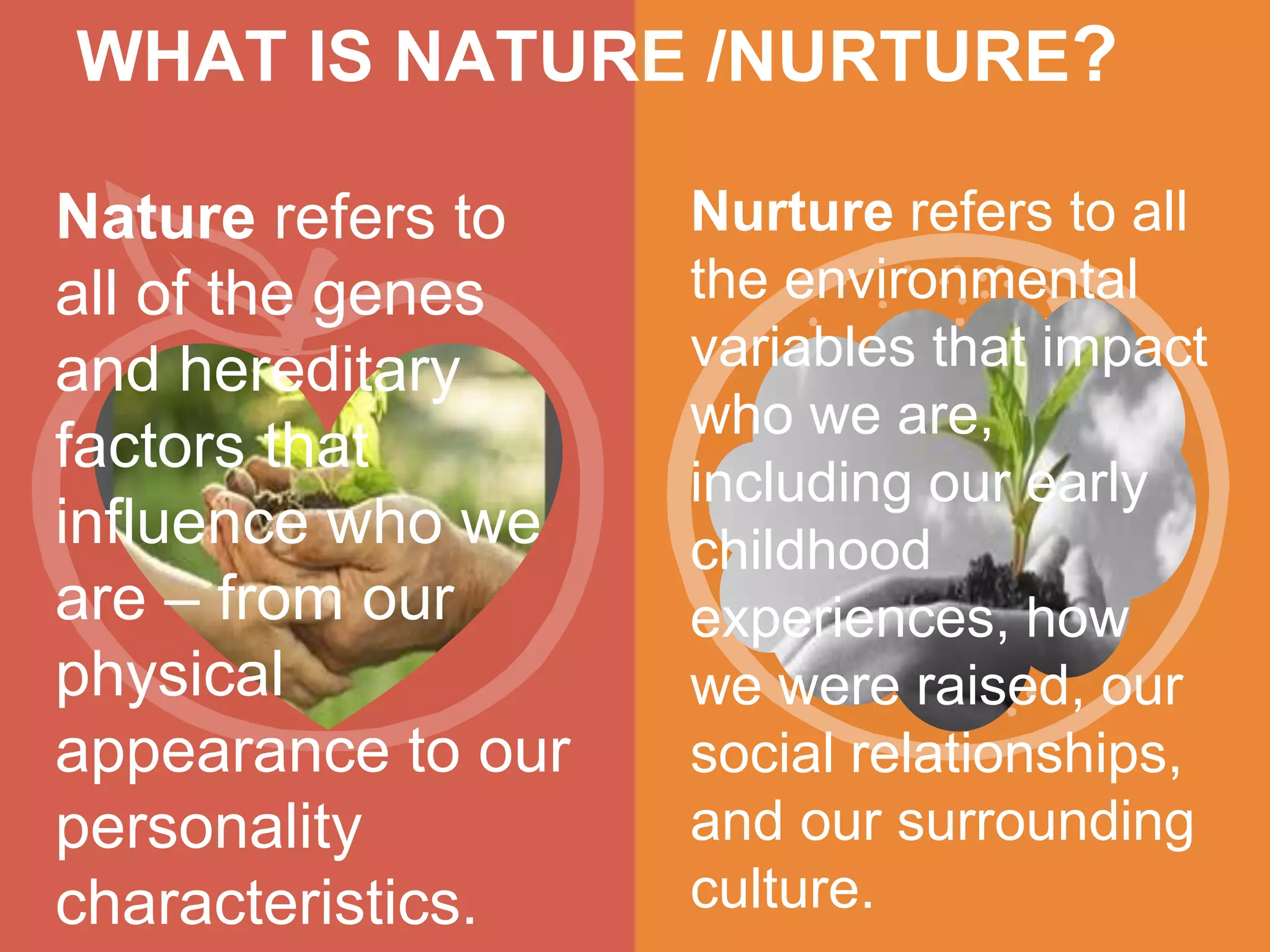 WHAT IS NATURE /NURTURE?

Nature refers to all of the genes and hereditary factors that influence who we are – from our physical appearance to our personality characteristics.

Nurture refers to all the environmental variables that impact who we are, including our early childhood experiences, how we were raised, our social relationships, and our surrounding culture.